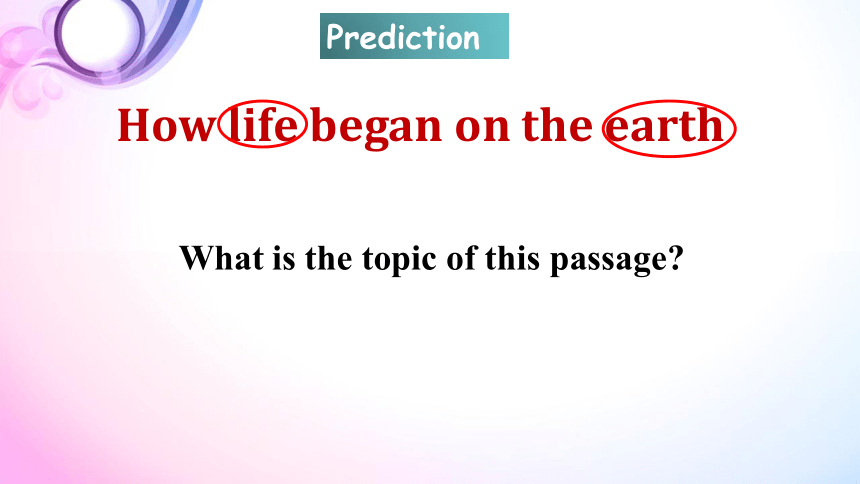 Prediction

How life began on the earth

What is the topic of this passage?